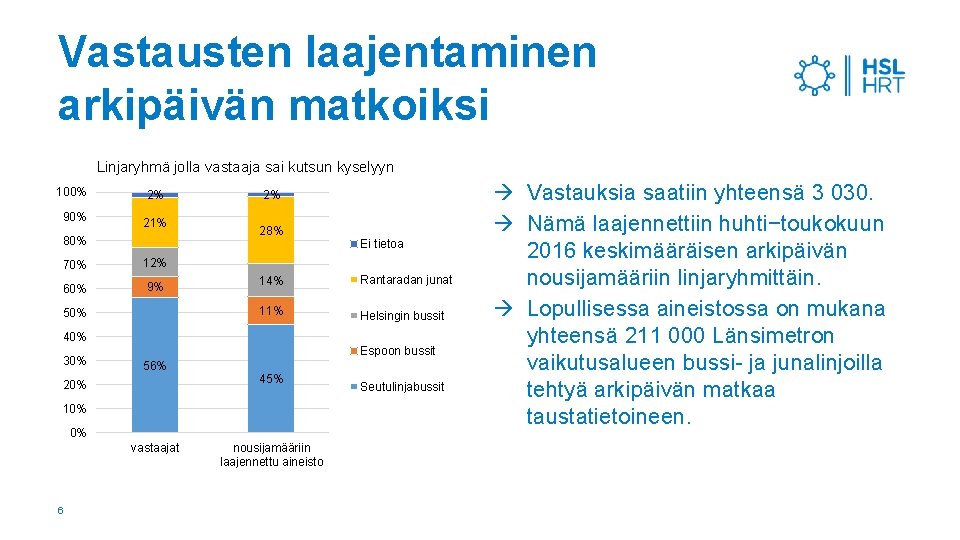 Vastausten laajentaminen arkipäivän matkoiksi

HSL HRT

Linjaryhmä jolla vastaaja sai kutsun kyselyyn

100%
90%
80%
70%
60%
50%
40%
30%
20%
10%
0%

2%
21%
12%
9%
56%

2%
28%
14%
11%
45%

vastaajat
nousijamääriin laajennettu aineisto

Ei tietoa
Rantaradan junat
Helsingin bussit
Espoon bussit
Seutulinjabussit

→ Vastauksia saatiin yhteensä 3 030.
→ Nämä laajennettiin huhti−toukokuun 2016 keskimääräisen arkipäivän nousijamääriin linjaryhmittäin.
→ Lopullisessa aineistossa on mukana yhteensä 211 000 Länsimetron vaikutusalueen bussi- ja junalinjoilla tehtyä arkipäivän matkaa taustatietoineen.

6